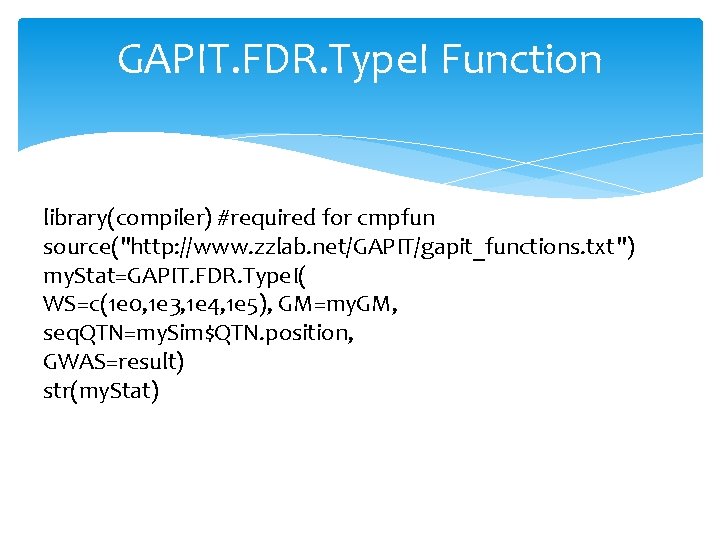 GAPIT.FDR.TypeI Function

library(compiler) #required for cmpfun
source("http://www.zzlab.net/GAPIT/gapit_functions.txt")
myStat=GAPIT.FDR.TypeI(
WS=c(1e0,1e3,1e4,1e5), GM=myGM,
seqQTN=mySim$QTN.position,
GWAS=result)
str(myStat)